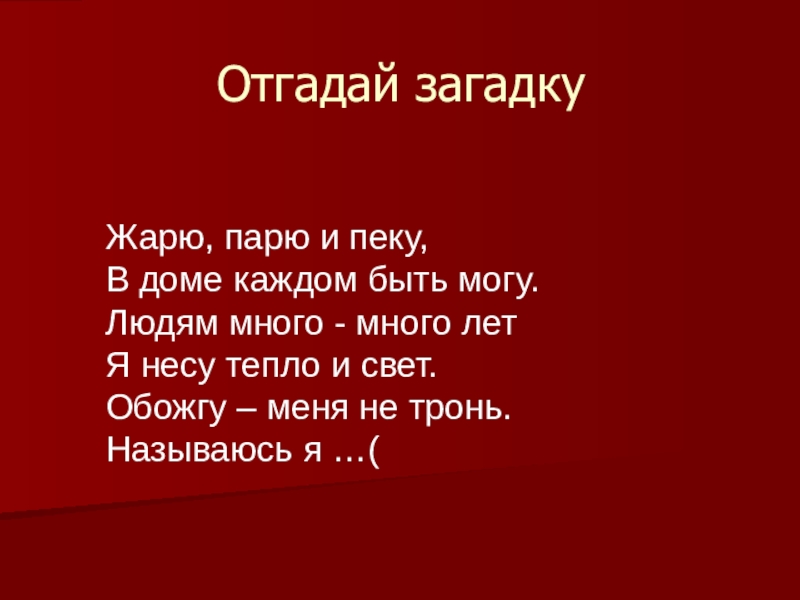 Отгадай загадку

Жарю, парю и пеку,
В доме каждом быть могу.
Людям много - много лет
Я несу тепло и свет.
Обожгу – меня не тронь.
Называюсь я …(